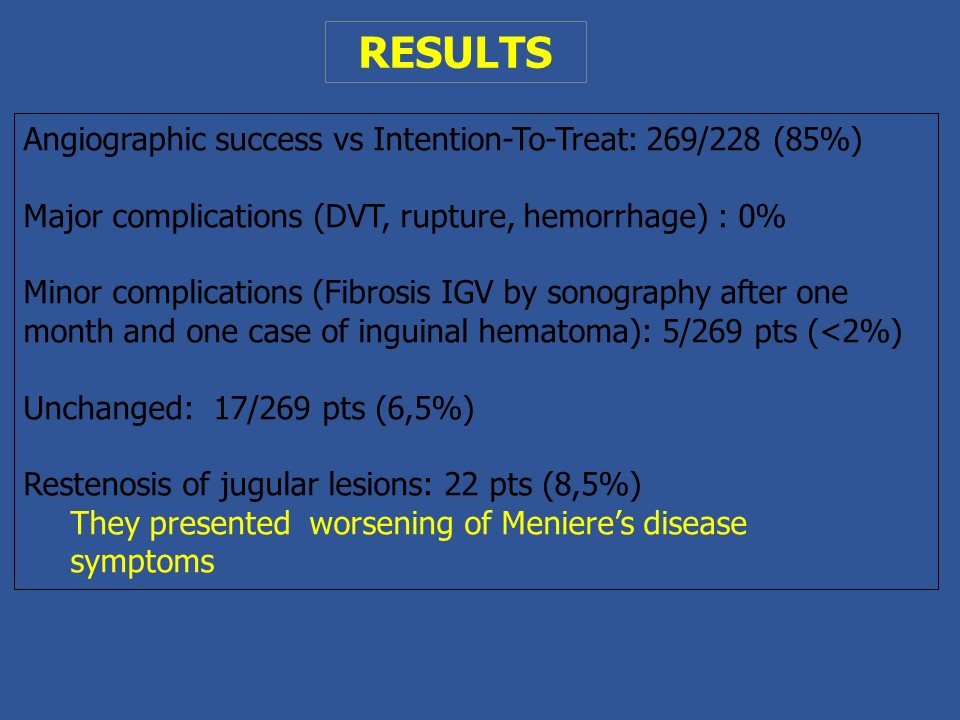 RESULTS

Angiographic success vs Intention-To-Treat: 269/228 (85%)

Major complications (DVT, rupture, hemorrhage) : 0%

Minor complications (Fibrosis IGV by sonography after one month and one case of inguinal hematoma): 5/269 pts (<2%)

Unchanged: 17/269 pts (6,5%)

Restenosis of jugular lesions: 22 pts (8,5%)
They presented worsening of Meniere's disease symptoms